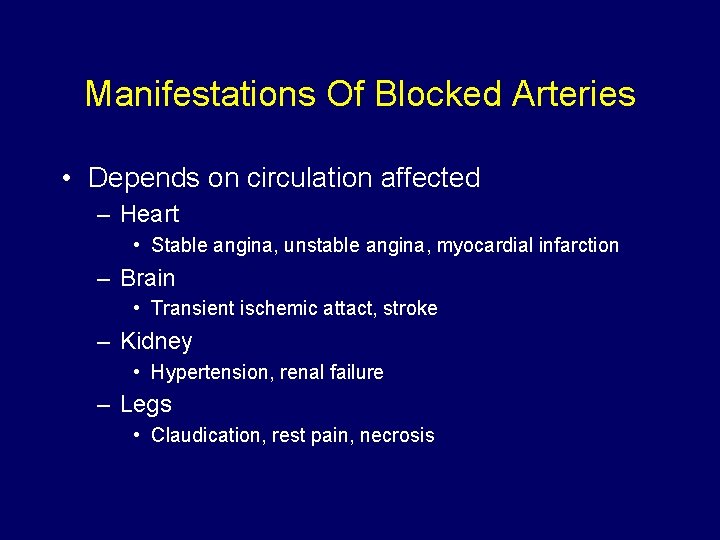 Manifestations Of Blocked Arteries

• Depends on circulation affected
– Heart
• Stable angina, unstable angina, myocardial infarction
– Brain
• Transient ischemic attact, stroke
– Kidney
• Hypertension, renal failure
– Legs
• Claudication, rest pain, necrosis